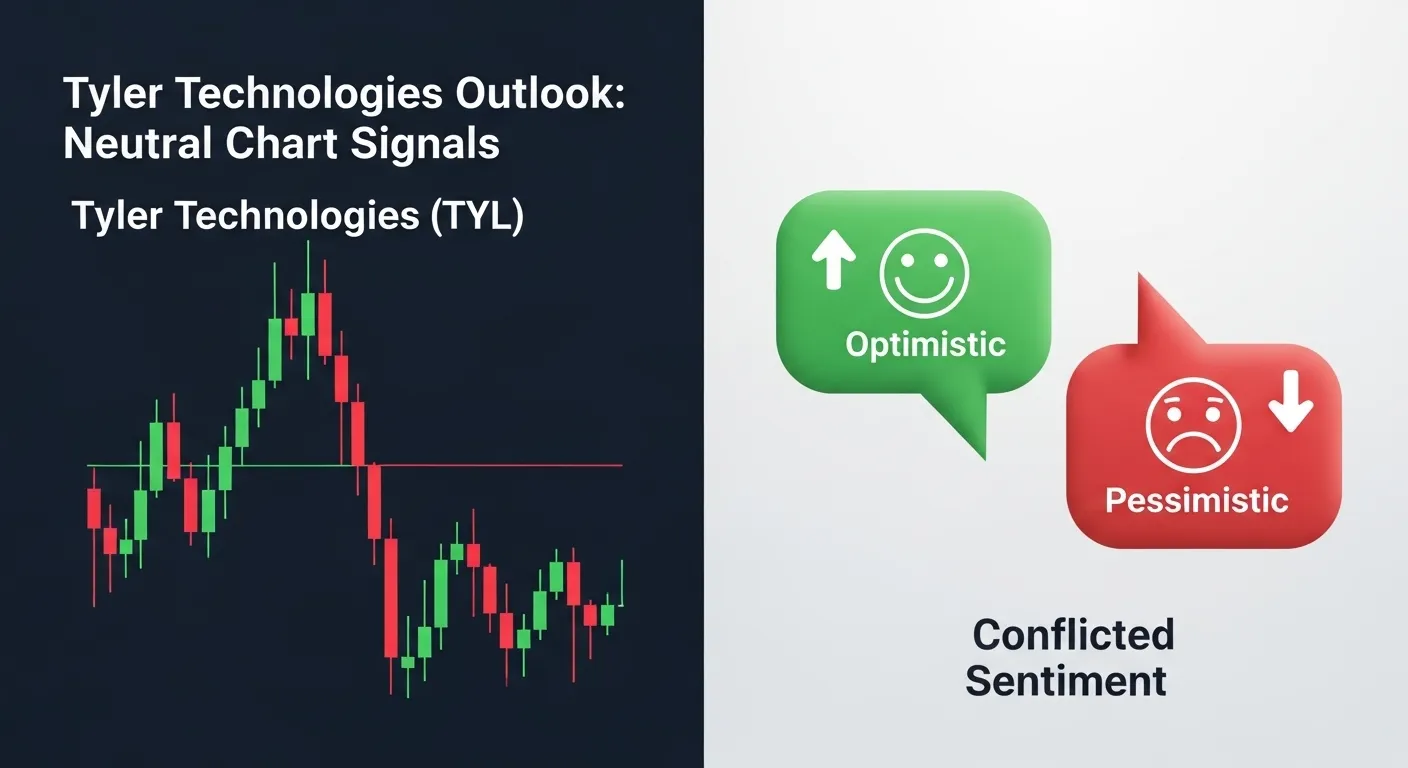 Tyler Technologies Outlook: Neutral Chart Signals

Tyler Technologies (TYL)

Optimistic

Pessimistic

Conflicted Sentiment